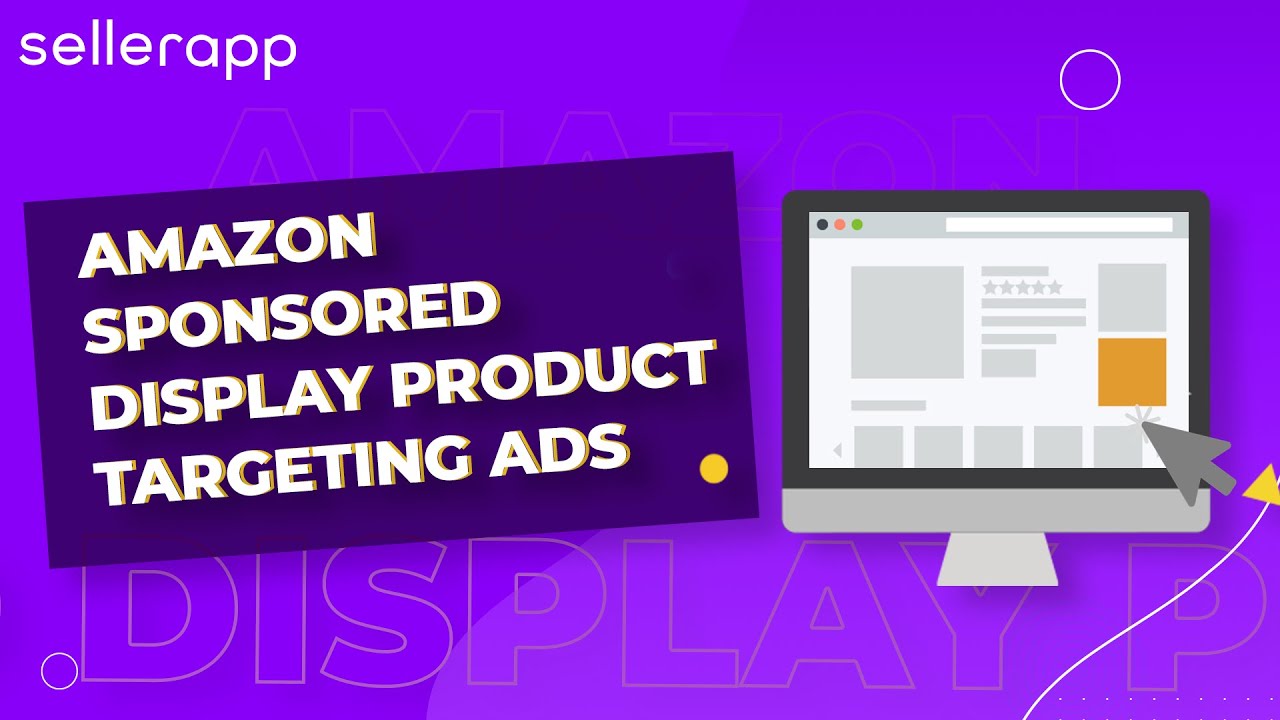 sellerapp

AMAZON

AMAZON SPONSORED DISPLAY PRODUCT TARGETING ADS

DISPLAY P